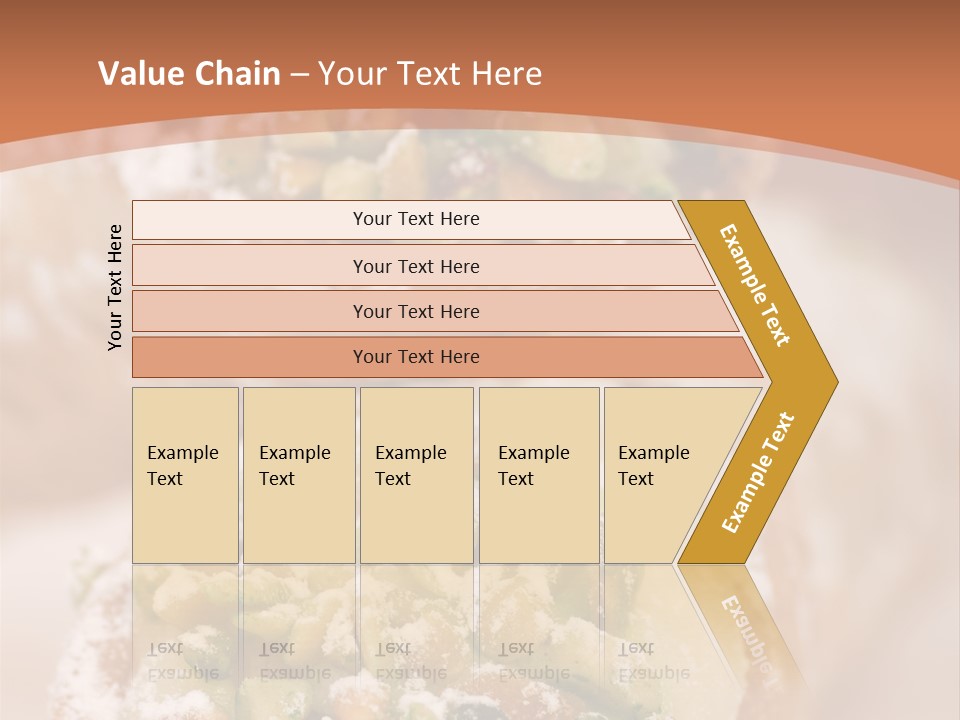 Value Chain – Your Text Here

Your Text Here

Your Text Here

Your Text Here

Your Text Here

Your Text Here

Example Text

Example Text

Example Text

Example Text

Example Text

Example Text

Example Text